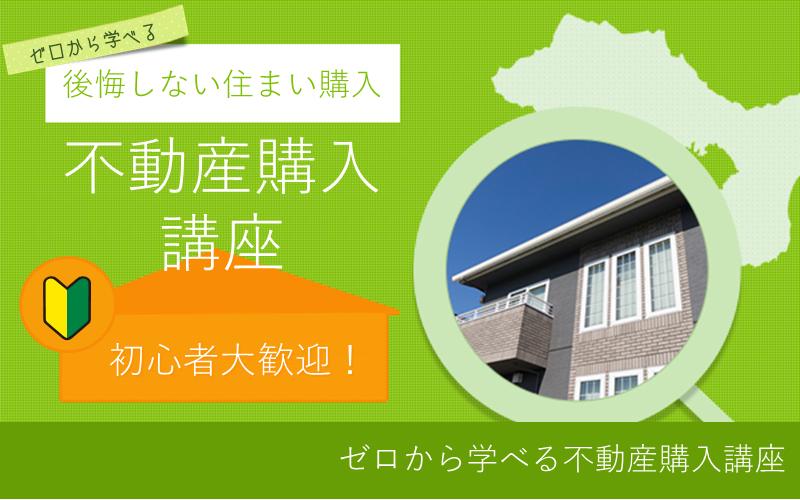 ゼロから学べる

後悔しない住まい購入

不動産購入講座

初心者大歓迎！

ゼロから学べる不動産購入講座